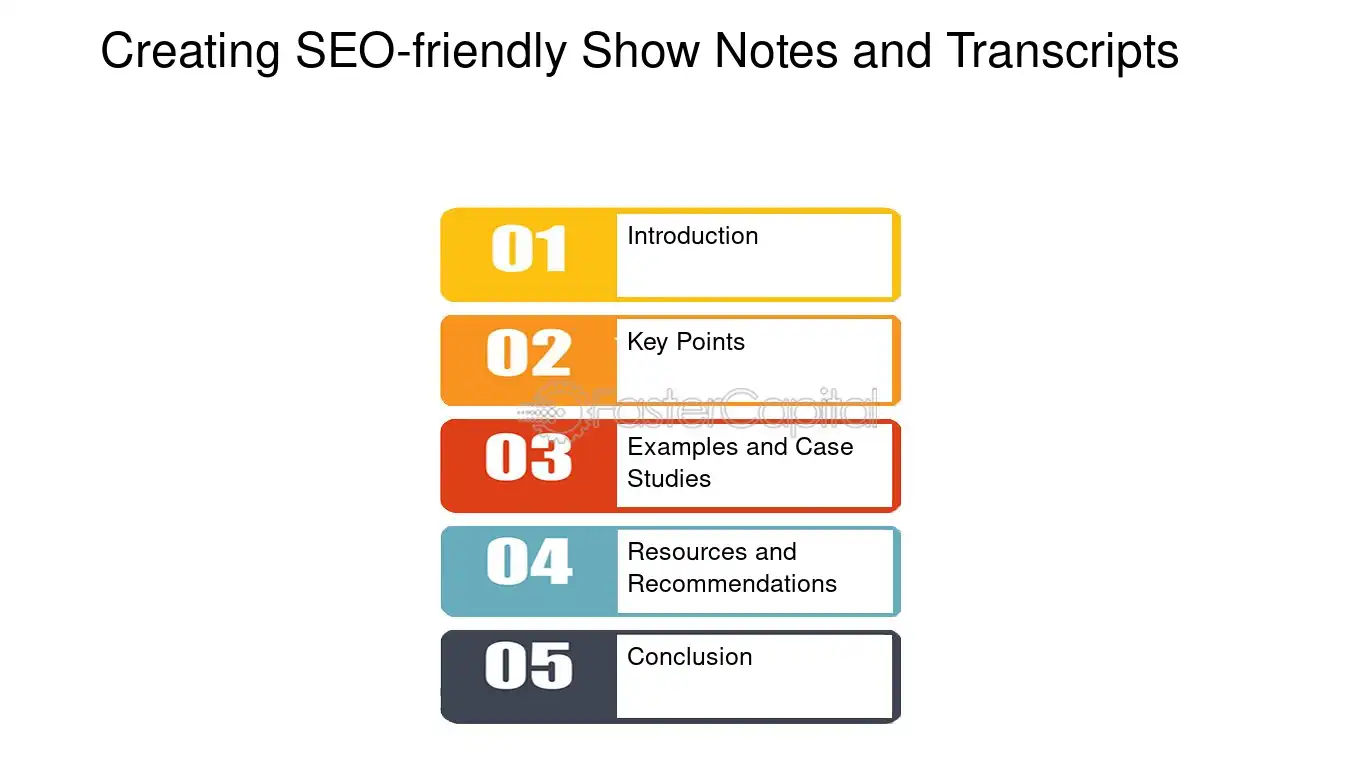 Creating SEO-friendly Show Notes and Transcripts

01
Introduction

02
Key Points

03
Examples and Case Studies

04
Resources and Recommendations

05
Conclusion

FasterCapital